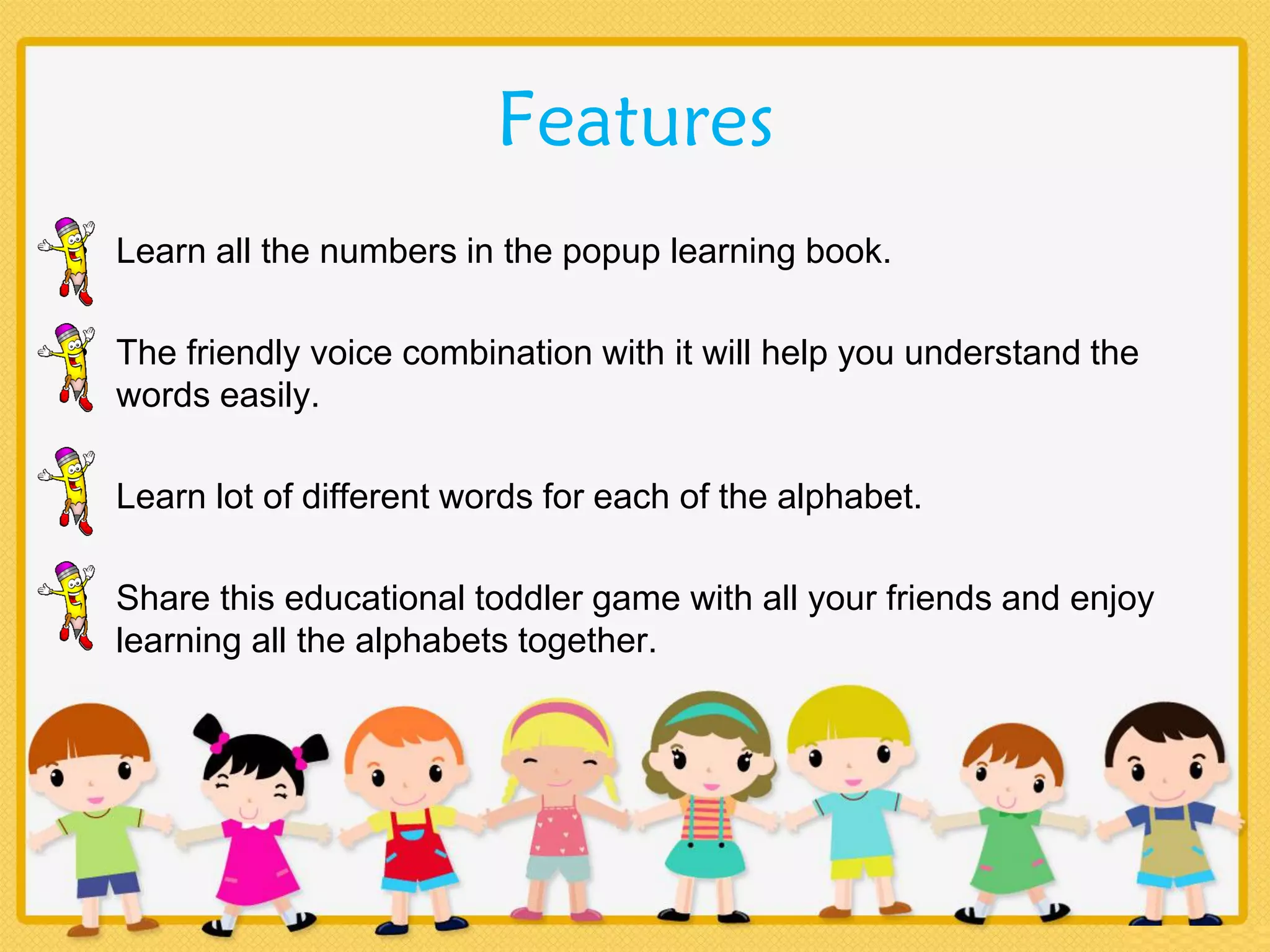 Features

Learn all the numbers in the popup learning book.

The friendly voice combination with it will help you understand the words easily.

Learn lot of different words for each of the alphabet.

Share this educational toddler game with all your friends and enjoy learning all the alphabets together.